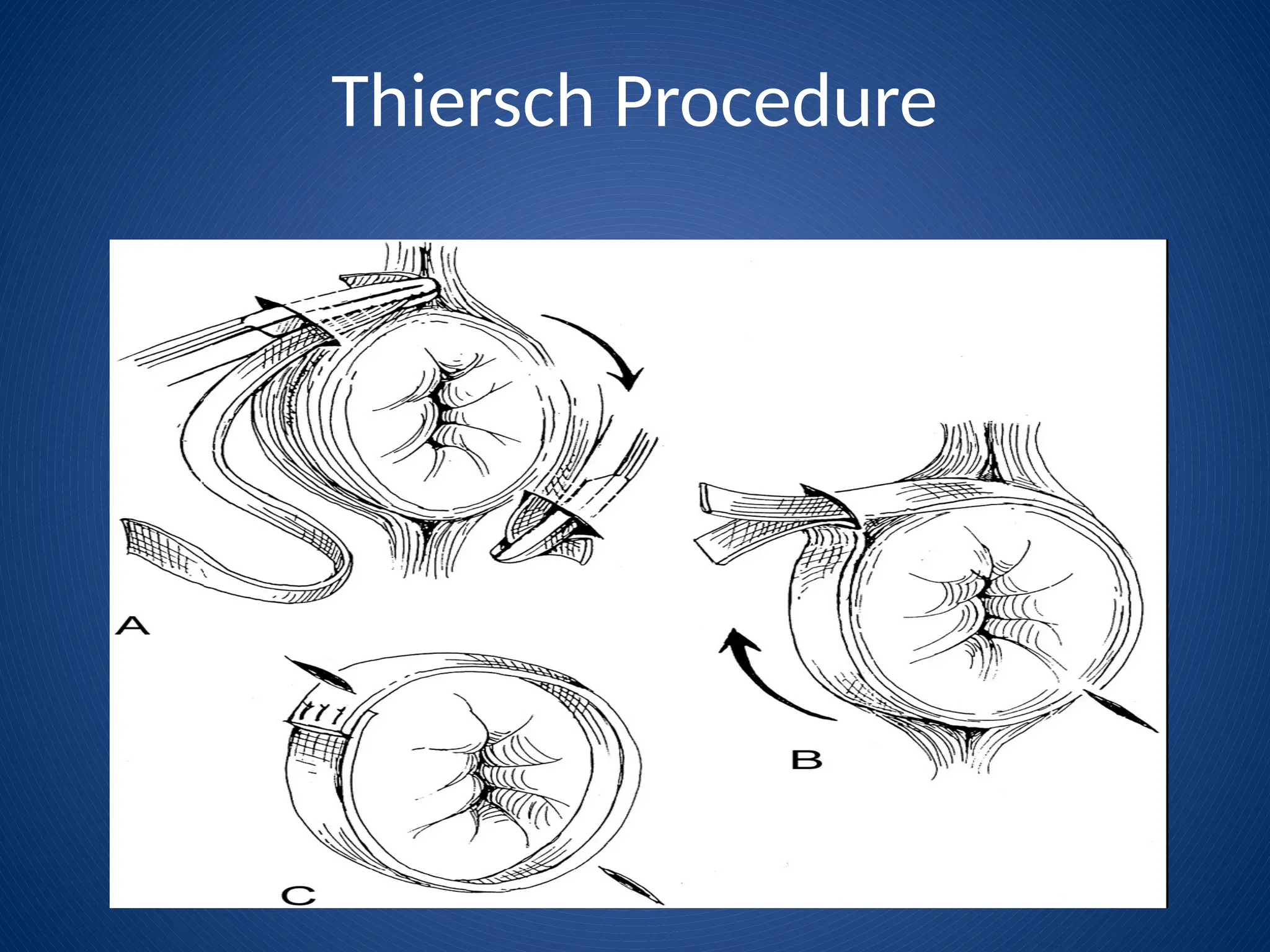 Thiersch Procedure

A

B

C